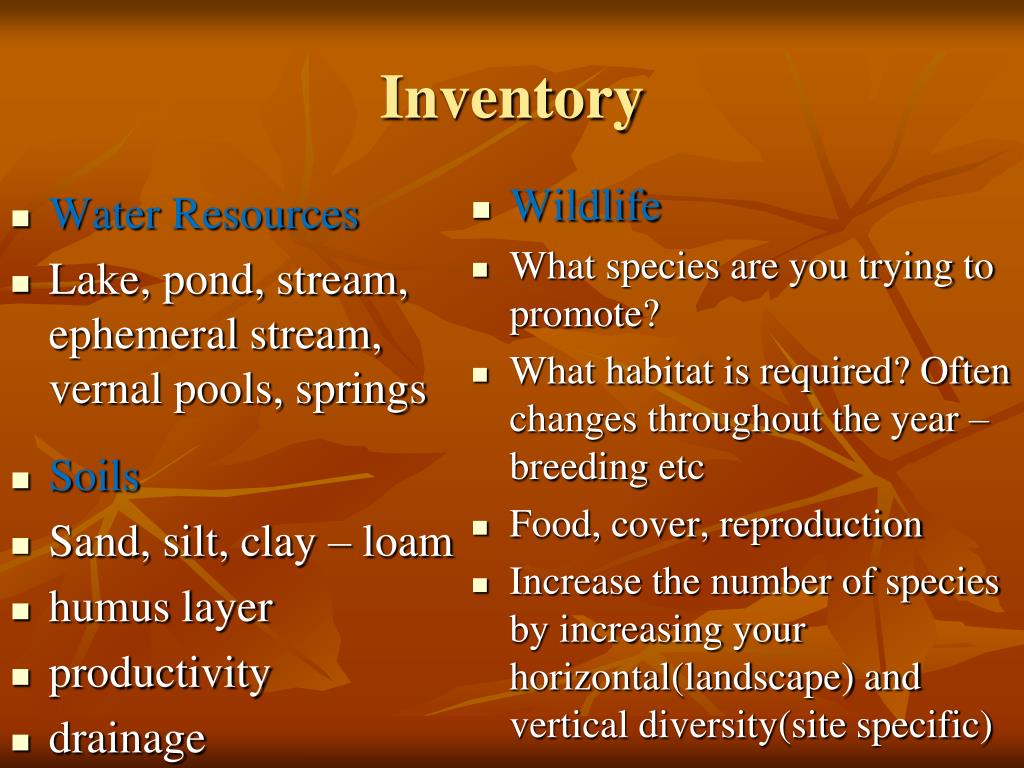 Inventory

- Water Resources
- Lake, pond, stream, ephemeral stream, vernal pools, springs
- Soils
- Sand, silt, clay – loam
- humus layer
- productivity
- drainage

- Wildlife
- What species are you trying to promote?
- What habitat is required? Often changes throughout the year – breeding etc
- Food, cover, reproduction
- Increase the number of species by increasing your horizontal(landscape) and vertical diversity(site specific)